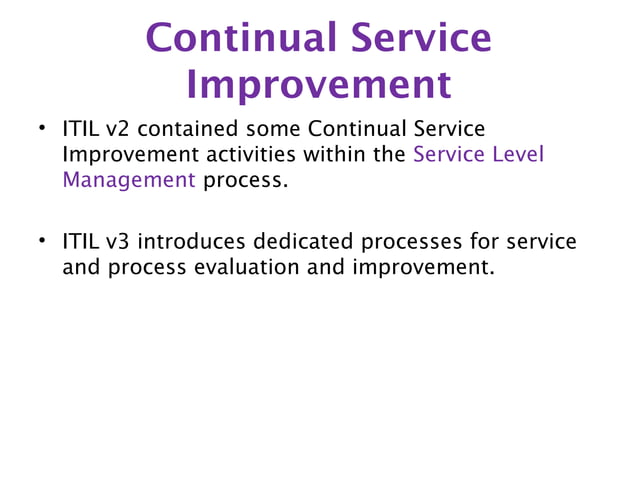 Continual Service Improvement

• ITIL v2 contained some Continual Service Improvement activities within the Service Level Management process.

• ITIL v3 introduces dedicated processes for service and process evaluation and improvement.